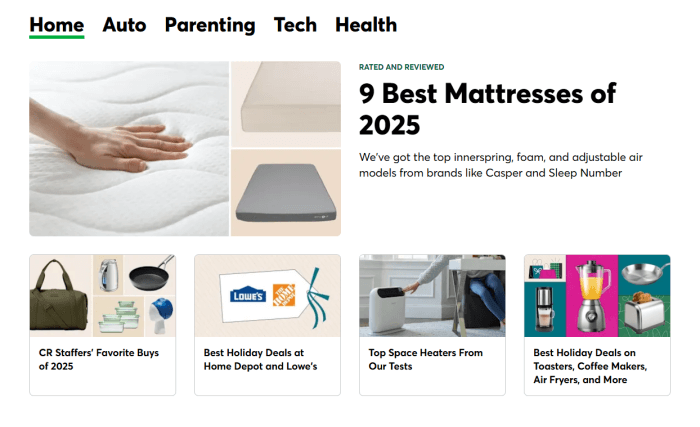 Home Auto Parenting Tech Health

RATED AND REVIEWED

9 Best Mattresses of 2025

We've got the top innerspring, foam, and adjustable air models from brands like Casper and Sleep Number

CR Staffers' Favorite Buys of 2025

LOWE'S

THE HOME DEPOT

Best Holiday Deals at Home Depot and Lowe's

Top Space Heaters From Our Tests

Best Holiday Deals on Toasters, Coffee Makers, Air Fryers, and More